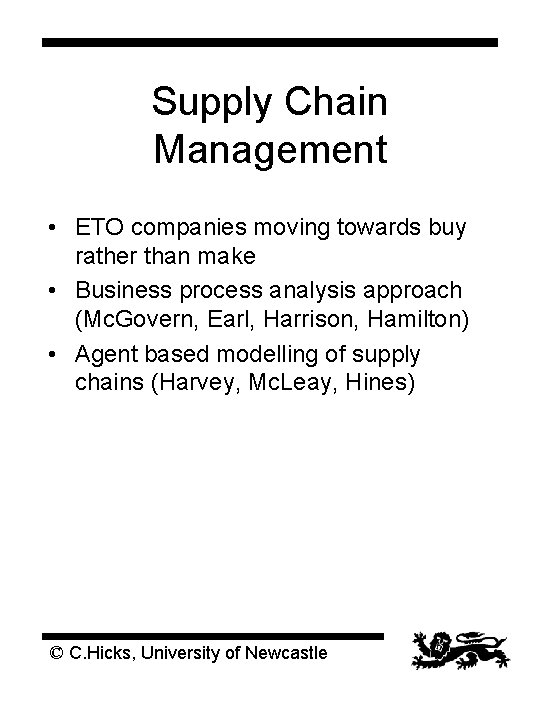 Supply Chain Management

• ETO companies moving towards buy rather than make
• Business process analysis approach (McGovern, Earl, Harrison, Hamilton)
• Agent based modelling of supply chains (Harvey, McLeay, Hines)

© C.Hicks, University of Newcastle